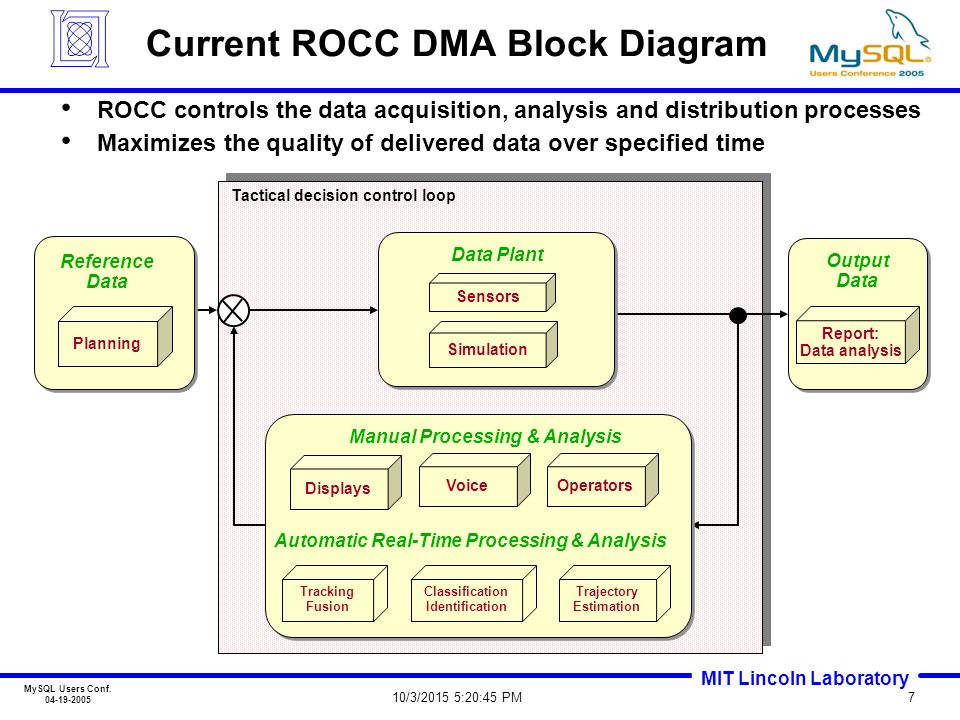 Current ROCC DMA Block Diagram

MySQL Users Conference 2005

• ROCC controls the data acquisition, analysis and distribution processes
• Maximizes the quality of delivered data over specified time

Tactical decision control loop

Reference Data

Planning

Data Plant

Sensors

Simulation

Output Data

Report: Data analysis

Manual Processing & Analysis

Displays

Voice

Operators

Automatic Real-Time Processing & Analysis

Tracking Fusion

Classification Identification

Trajectory Estimation

MIT Lincoln Laboratory

MySQL Users Conf. 04-19-2005

10/3/2015 5:20:45 PM

7